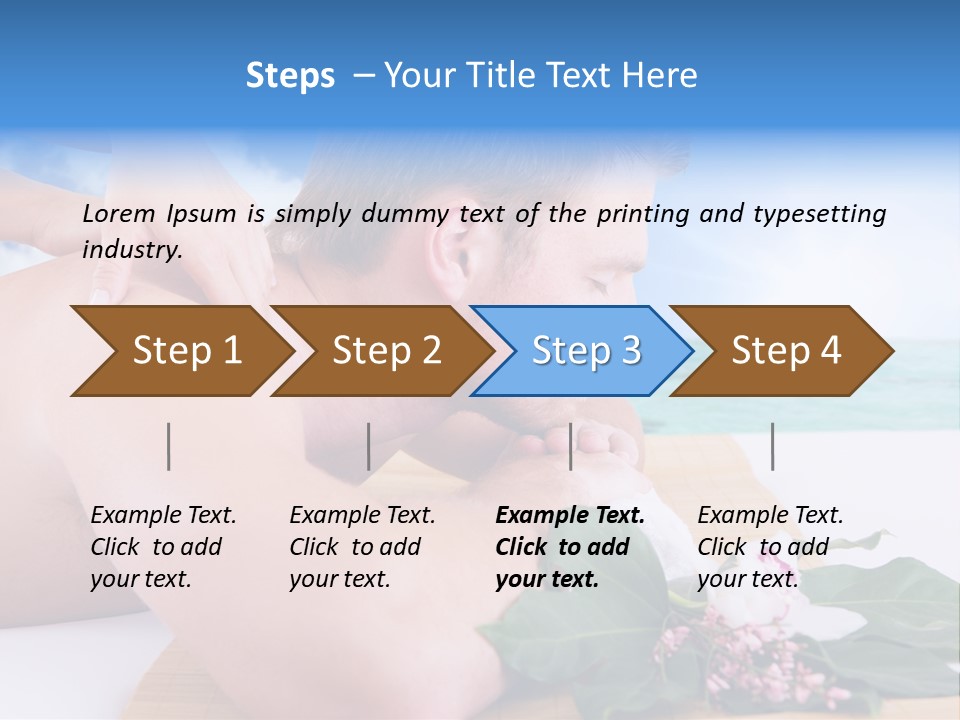 Steps – Your Title Text Here

Lorem Ipsum is simply dummy text of the printing and typesetting industry.

Step 1

Step 2

Step 3

Step 4

Example Text. Click to add your text.

Example Text. Click to add your text.

Example Text. Click to add your text.

Example Text. Click to add your text.